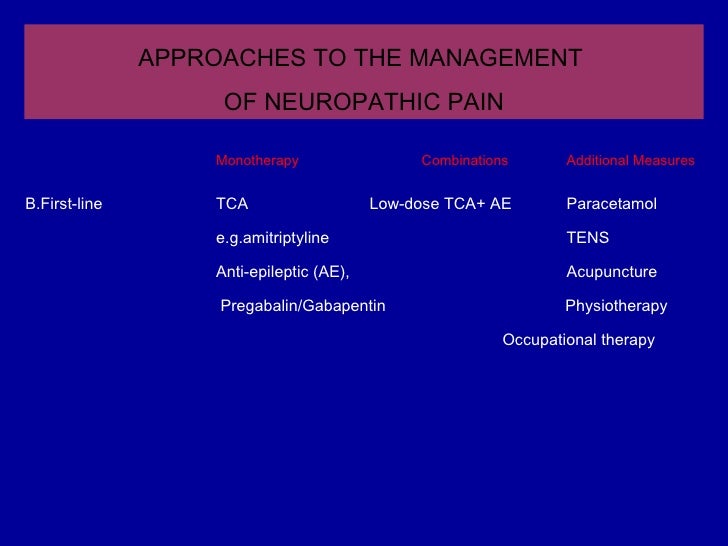 APPROACHES TO THE MANAGEMENT

OF NEUROPATHIC PAIN

| | Monotherapy | Combinations | Additional Measures |
|---|---|---|---|
| B.First-line | TCA | Low-dose TCA+ AE | Paracetamol |
| | e.g.amitriptyline | | TENS |
| | Anti-epileptic (AE), | | Acupuncture |
| | Pregabalin/Gabapentin | | Physiotherapy |
| | | | Occupational therapy |